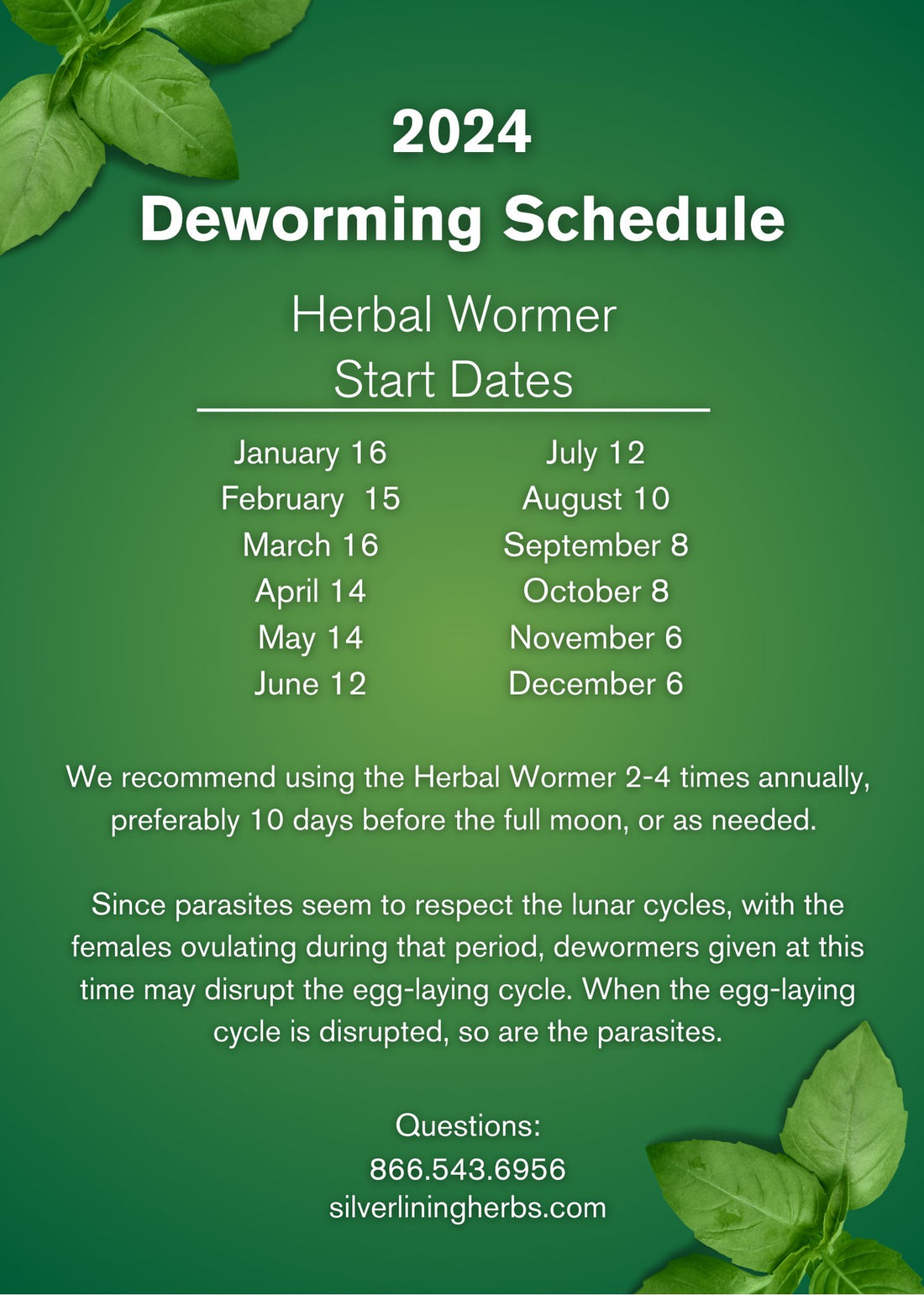 2024
Deworming Schedule

Herbal Wormer
Start Dates

January 16
February 15
March 16
April 14
May 14
June 12

July 12
August 10
September 8
October 8
November 6
December 6

We recommend using the Herbal Wormer 2-4 times annually, preferably 10 days before the full moon, or as needed.

Since parasites seem to respect the lunar cycles, with the females ovulating during that period, dewormers given at this time may disrupt the egg-laying cycle. When the egg-laying cycle is disrupted, so are the parasites.

Questions:
866.543.6956
silverliningherbs.com